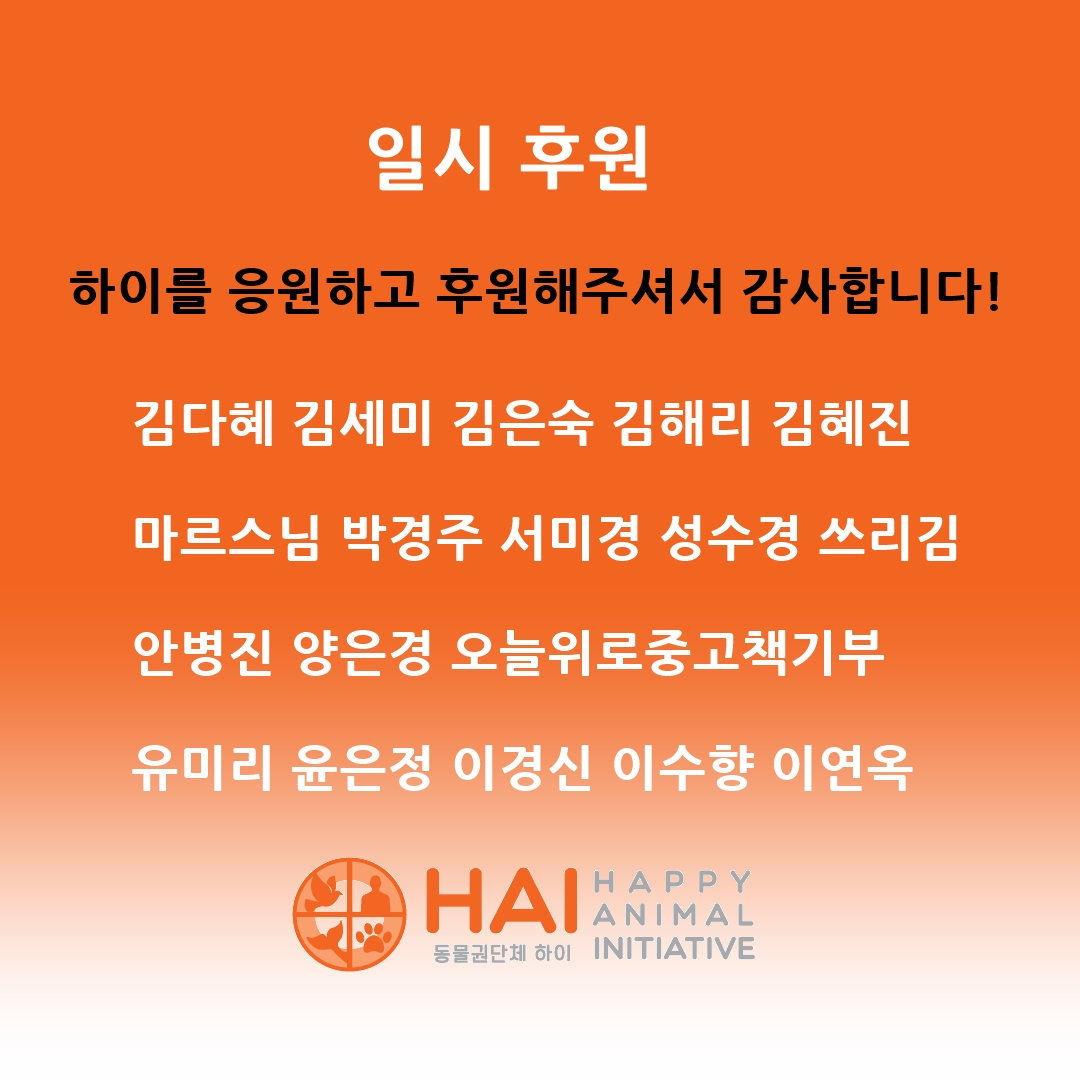 일시 후원

하이를 응원하고 후원해주셔서 감사합니다!

김다혜 김세미 김은숙 김해리 김혜진

마르스님 박경주 서미경 성수경 쓰리김

안병진 양은경 오늘위로중고책기부

유미리 윤은정 이경신 이수향 이연옥

HAI
동물권단체 하이
HAPPY
ANIMAL
INITIATIVE